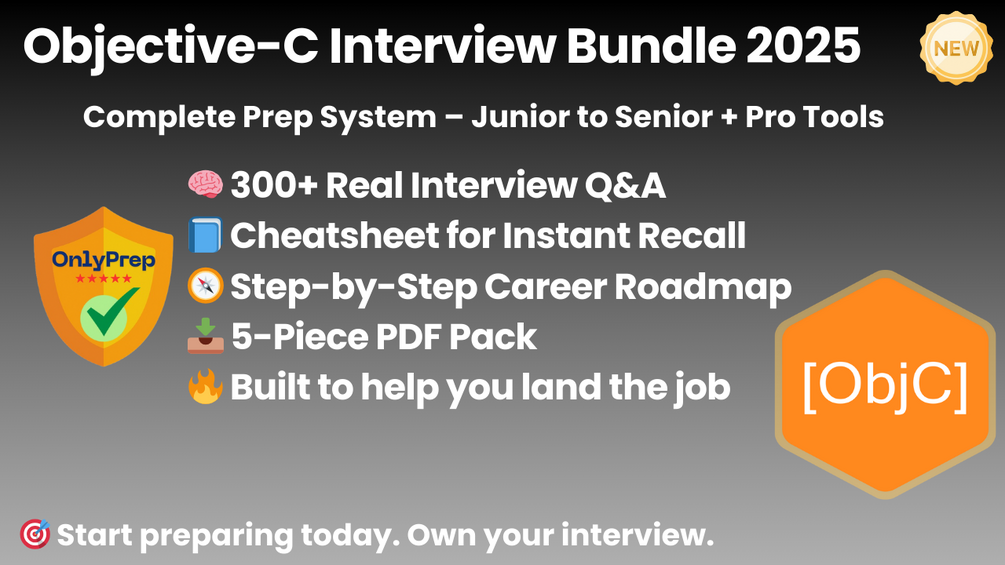 Objective-C Interview Bundle 2025

NEW

Complete Prep System – Junior to Senior + Pro Tools

OnlyPrep
★★★★★

🧠 300+ Real Interview Q&A
📘 Cheatsheet for Instant Recall
🧭 Step-by-Step Career Roadmap
📥 5-Piece PDF Pack
🔥 Built to help you land the job

[ObjC]

🎯 Start preparing today. Own your interview.